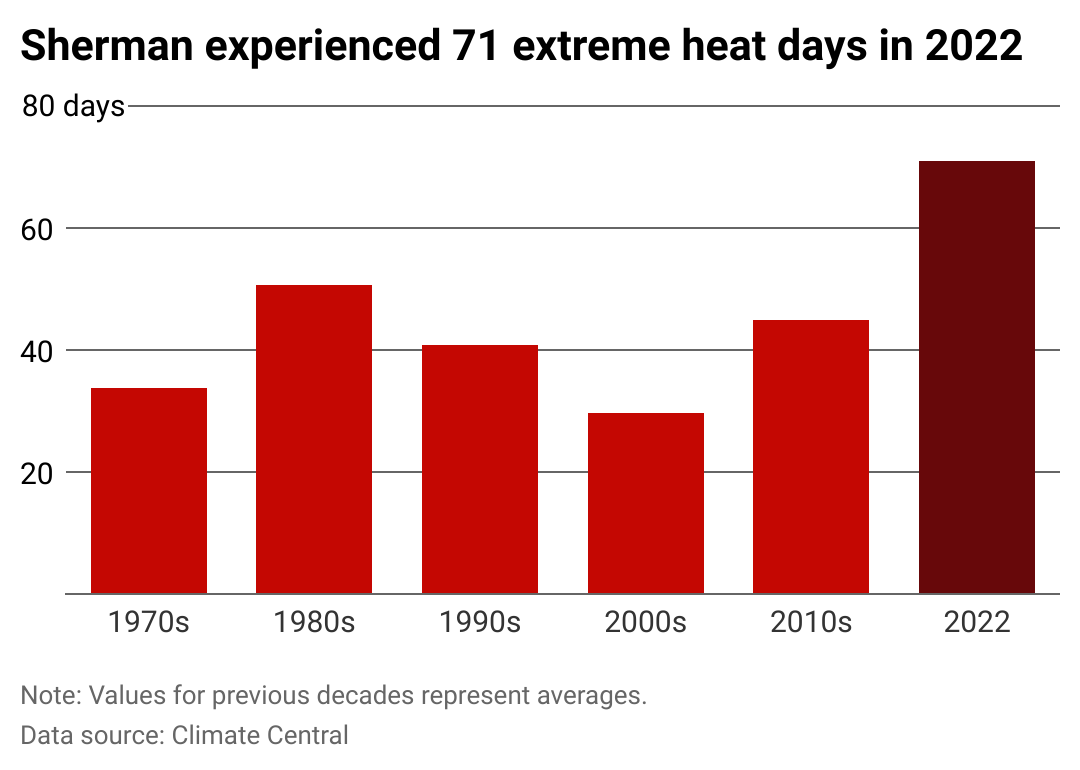 Sherman experienced 71 extreme heat days in 2022

80 days
60
40
20

1970s
1980s
1990s
2000s
2010s
2022

Note: Values for previous decades represent averages.
Data source: Climate Central